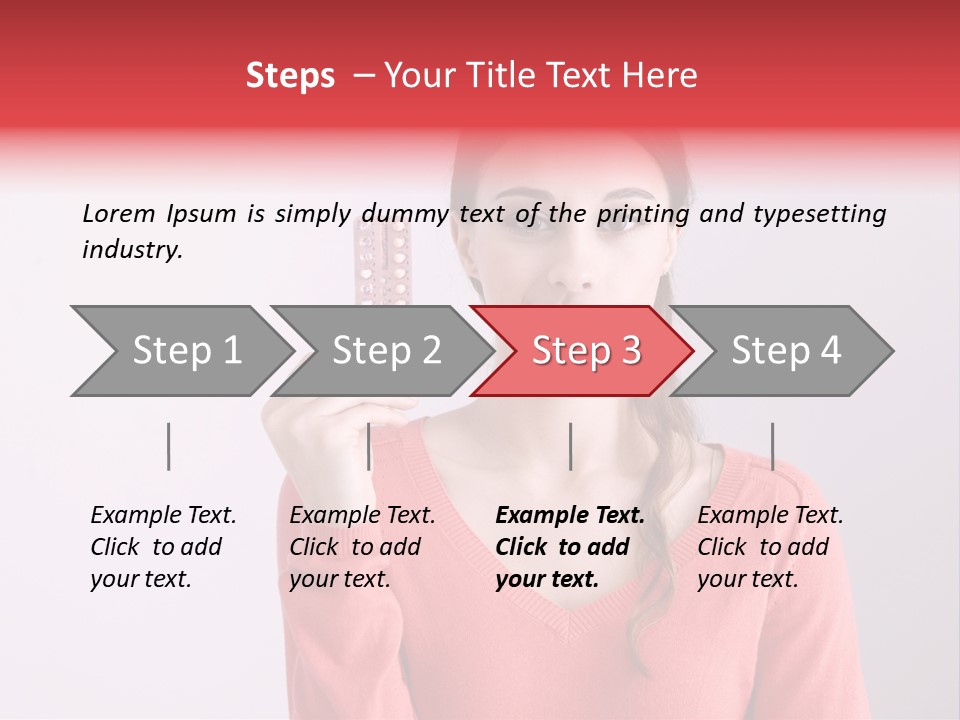 Steps – Your Title Text Here

Lorem Ipsum is simply dummy text of the printing and typesetting industry.

Step 1

Step 2

Step 3

Step 4

Example Text. Click to add your text.

Example Text. Click to add your text.

Example Text. Click to add your text.

Example Text. Click to add your text.